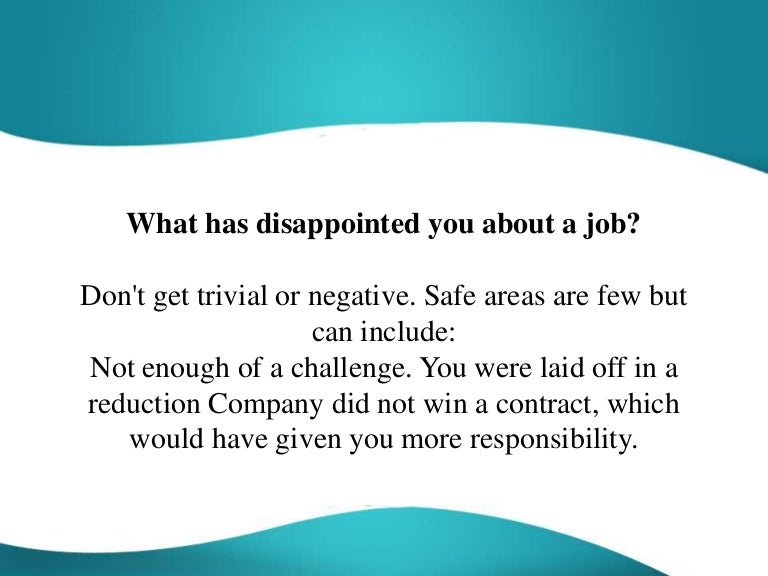 What has disappointed you about a job?

Don't get trivial or negative. Safe areas are few but can include:
Not enough of a challenge. You were laid off in a reduction Company did not win a contract, which would have given you more responsibility.